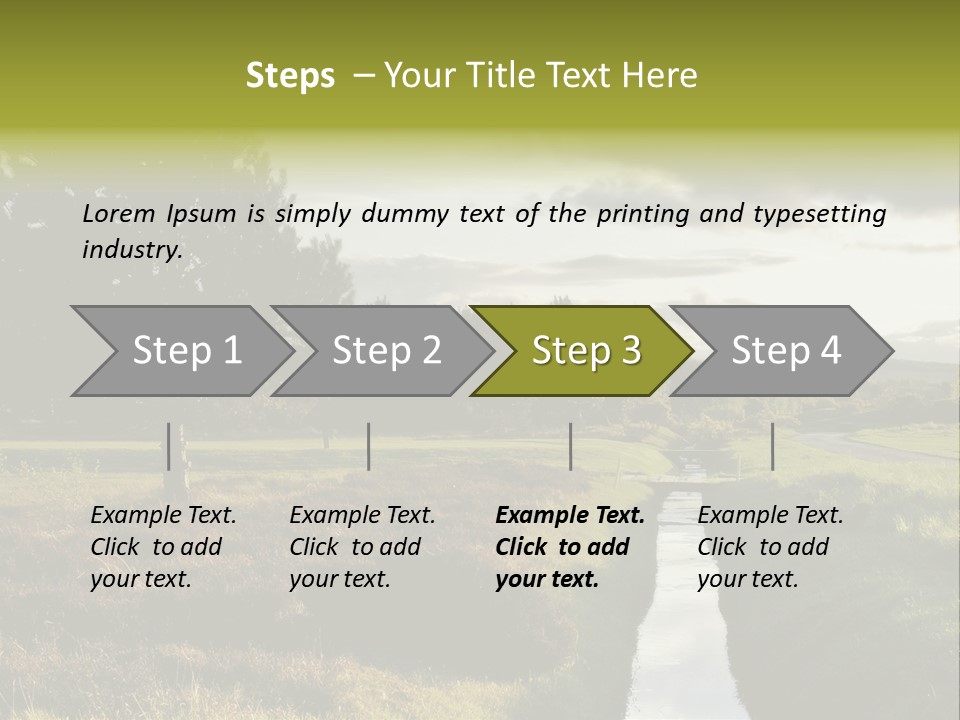 Steps – Your Title Text Here

Lorem Ipsum is simply dummy text of the printing and typesetting industry.

Step 1

Step 2

Step 3

Step 4

Example Text. Click to add your text.

Example Text. Click to add your text.

Example Text. Click to add your text.

Example Text. Click to add your text.